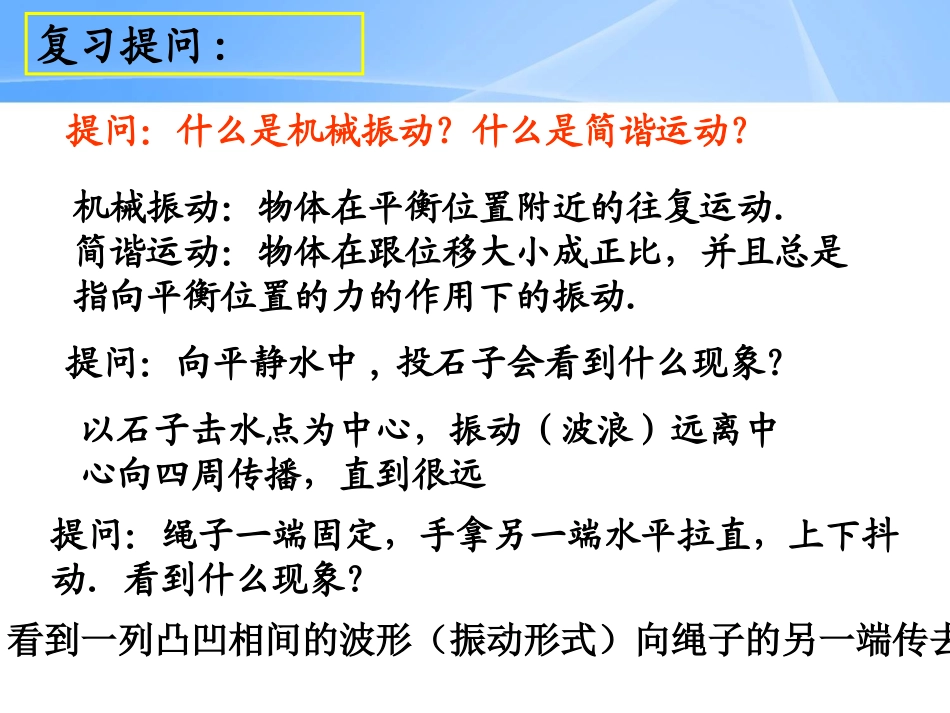 复习提问：

提问：什么是机械振动？什么是简谐运动？

机械振动：物体在平衡位置附近的往复运动.
简谐运动：物体在跟位移大小成正比，并且总是指向平衡位置的力的作用下的振动.

提问：向平静水中，投石子会看到什么现象？

以石子击水点为中心，振动（波浪）远离中心向四周传播，直到很远

提问：绳子一端固定，手拿另一端水平拉直，上下抖动．看到什么现象？

看到一列凸凹相间的波形（振动形式）向绳子的另一端传去